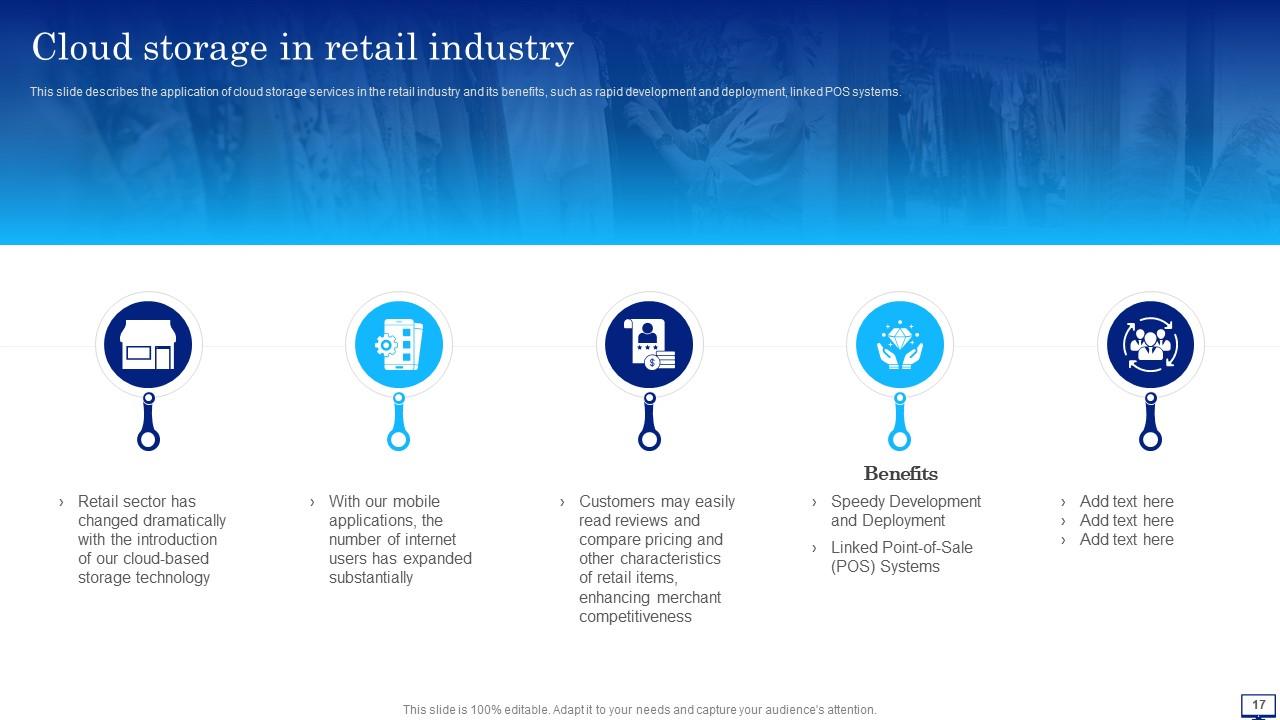 Cloud storage in retail industry

This slide describes the application of cloud storage services in the retail industry and its benefits, such as rapid development and deployment, linked POS systems.

› Retail sector has changed dramatically with the introduction of our cloud-based storage technology

› With our mobile applications, the number of internet users has expanded substantially

› Customers may easily read reviews and compare pricing and other characteristics of retail items, enhancing merchant competitiveness

Benefits

› Speedy Development and Deployment

› Linked Point-of-Sale (POS) Systems

› Add text here
› Add text here
› Add text here

This slide is 100% editable. Adapt it to your needs and capture your audience's attention.

17